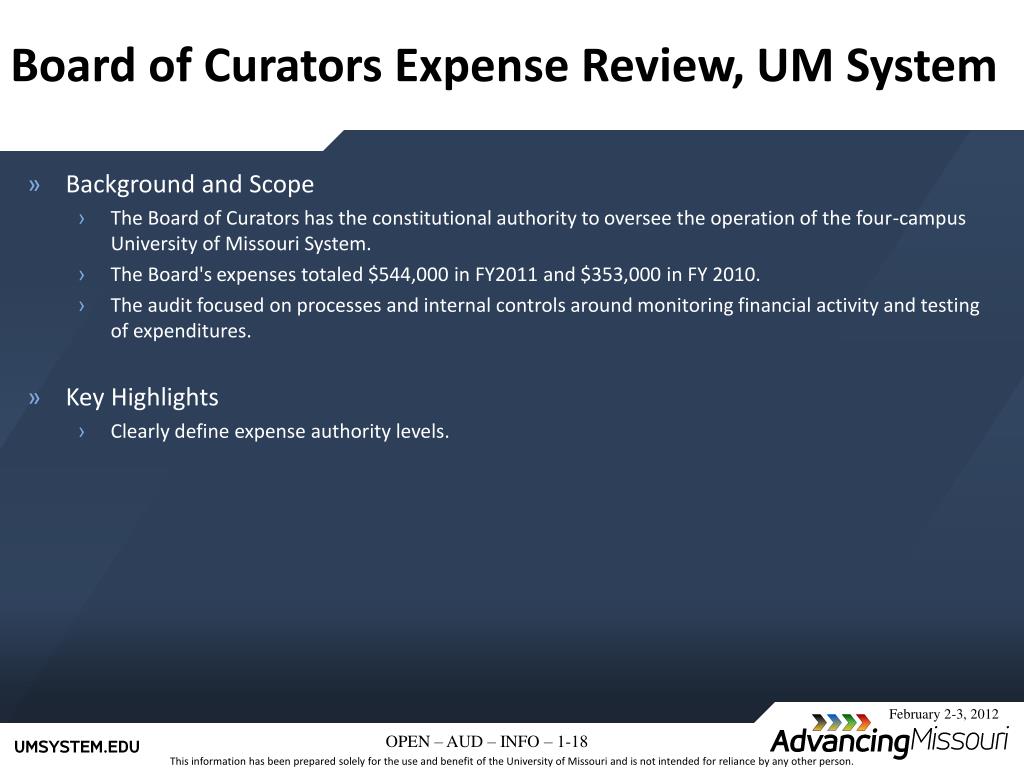 Board of Curators Expense Review, UM System

» Background and Scope
› The Board of Curators has the constitutional authority to oversee the operation of the four-campus University of Missouri System.
› The Board's expenses totaled \$544,000 in FY2011 and \$353,000 in FY 2010.
› The audit focused on processes and internal controls around monitoring financial activity and testing of expenditures.

» Key Highlights
› Clearly define expense authority levels.

February 2-3, 2012

UMSYSTEM.EDU

OPEN – AUD – INFO – 1-18

AdvancingMissouri

This information has been prepared solely for the use and benefit of the University of Missouri and is not intended for reliance by any other person.